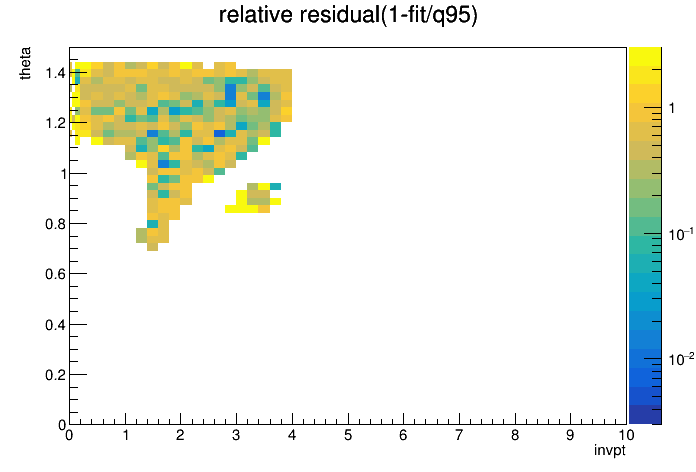 relative residual(1-fit/q95)

theta

1.4
1.2
1
0.8
0.6
0.4
0.2
0

0 1 2 3 4 5 6 7 8 9 10

invpt

1
$10^{-1}$
$10^{-2}$